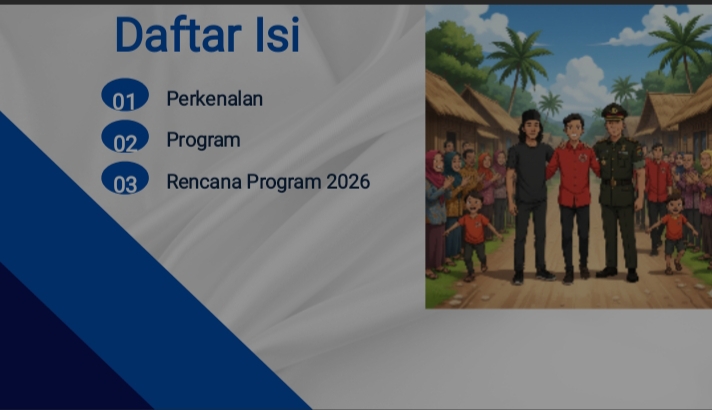 Daftar Isi

01 Perkenalan

02 Program

03 Rencana Program 2026